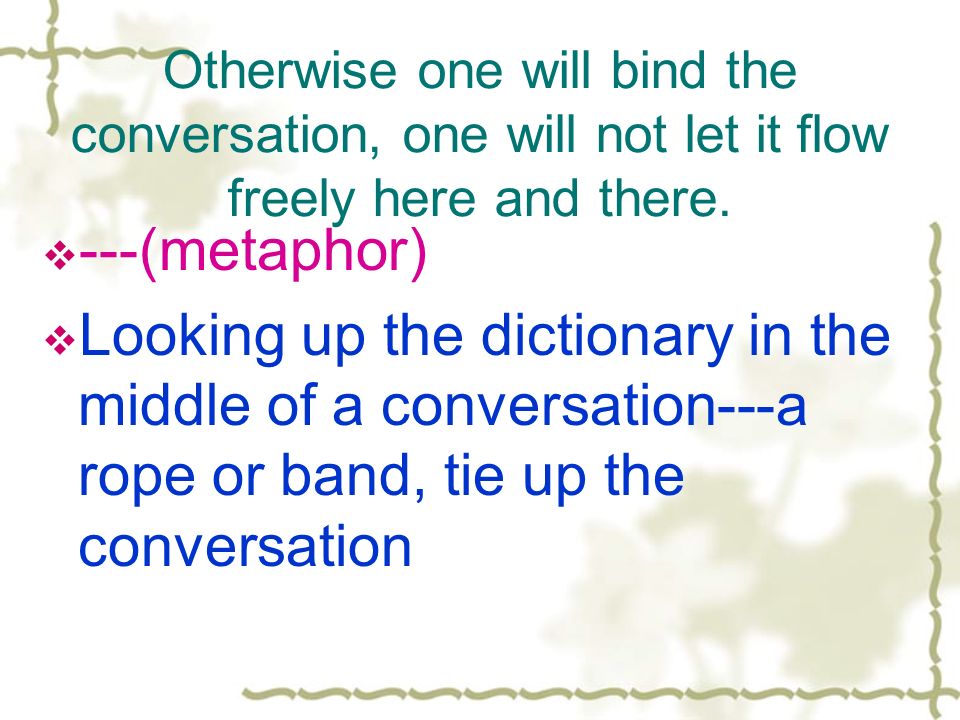 Otherwise one will bind the conversation, one will not let it flow freely here and there.

❖---(metaphor)

❖Looking up the dictionary in the middle of a conversation---a rope or band, tie up the conversation